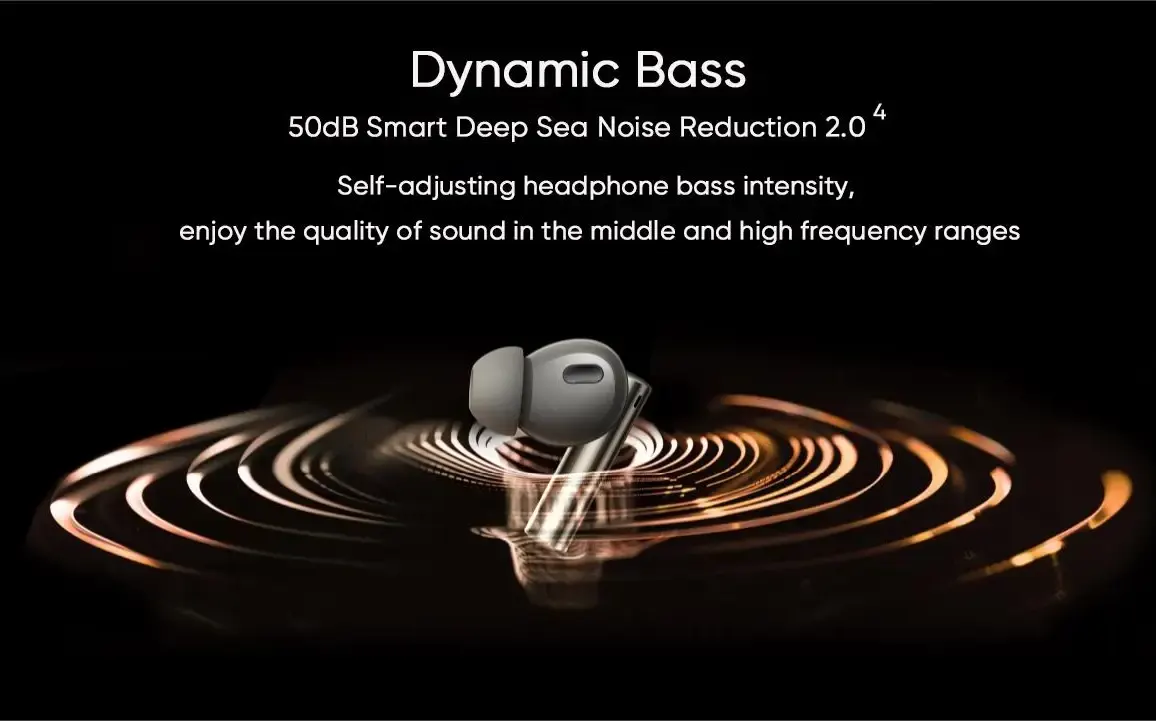 Dynamic Bass

50dB Smart Deep Sea Noise Reduction 2.0 $^4$

Self-adjusting headphone bass intensity, enjoy the quality of sound in the middle and high frequency ranges